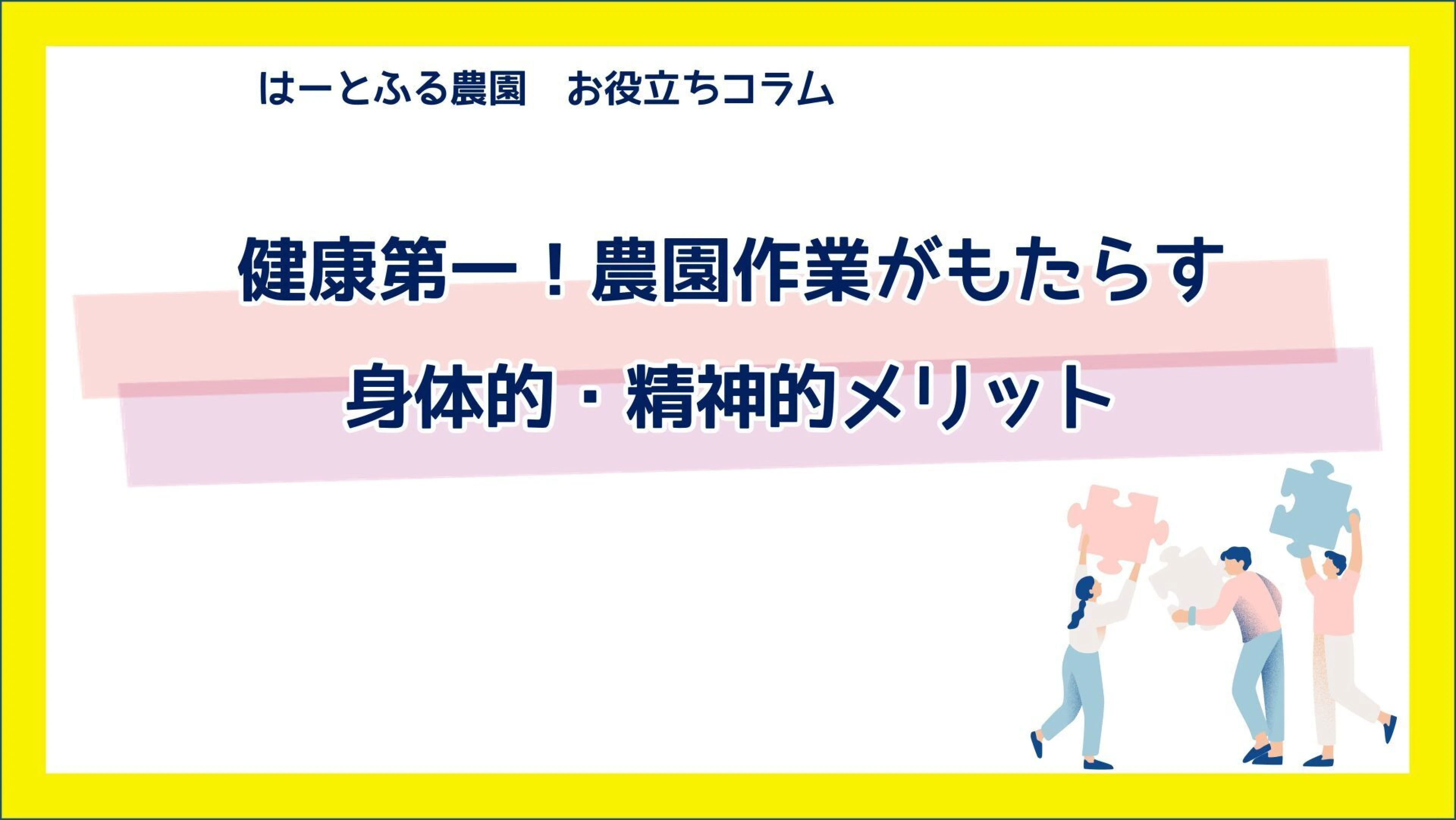 はーとふる農園　お役立ちコラム

健康第一！農園作業がもたらす
身体的・精神的メリット